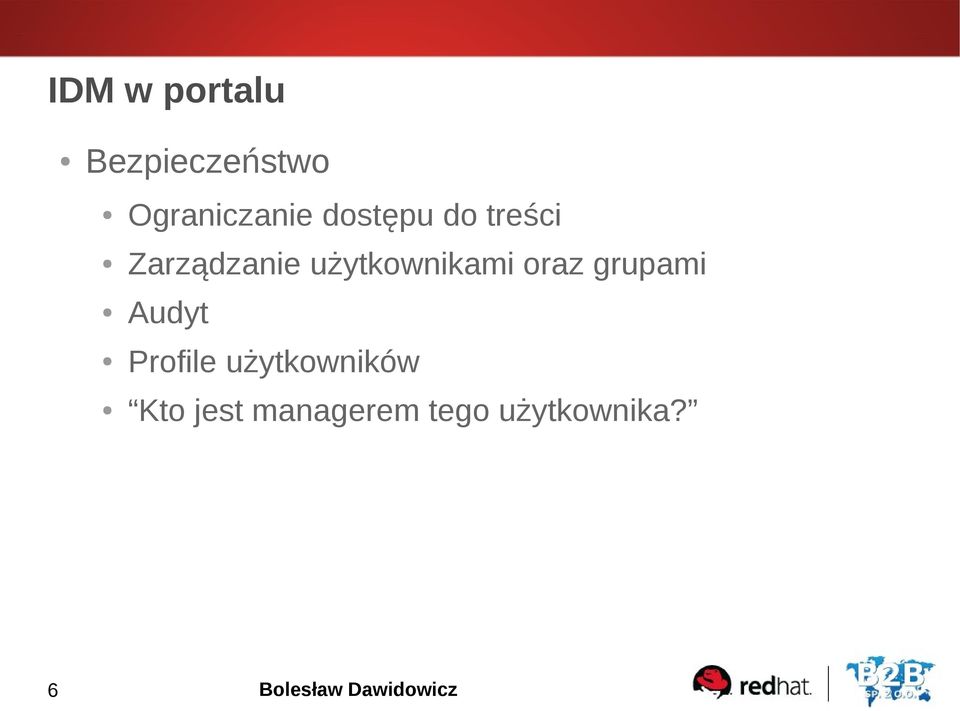 IDM w portalu

• Bezpieczeństwo
  • Ograniczanie dostępu do treści
  • Zarządzanie użytkownikami oraz grupami
  • Audyt
  • Profile użytkowników
  • “Kto jest managerem tego użytkownika?”

6

Bolesław Dawidowicz

redhat.

B2B
SP. Z O.O.